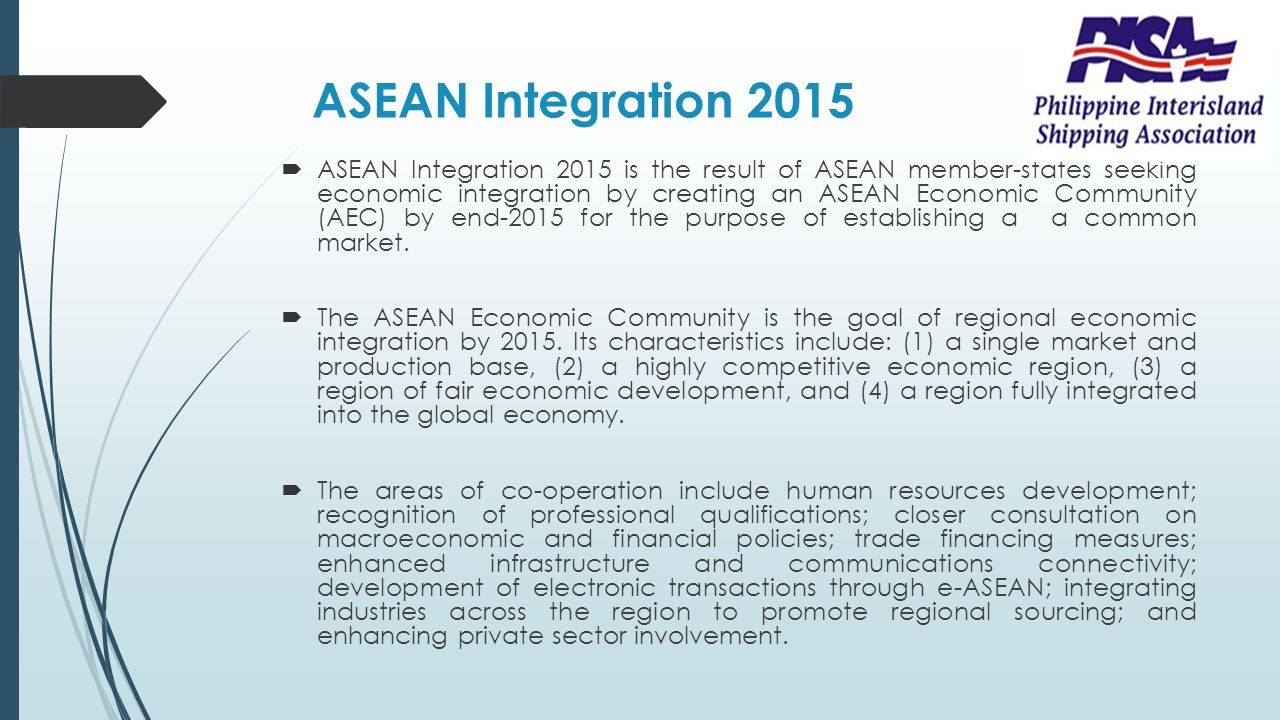 PISA
Philippine Interisland Shipping Association

ASEAN Integration 2015

ASEAN Integration 2015 is the result of ASEAN member-states seeking economic integration by creating an ASEAN Economic Community (AEC) by end-2015 for the purpose of establishing a a common market.

The ASEAN Economic Community is the goal of regional economic integration by 2015. Its characteristics include: (1) a single market and production base, (2) a highly competitive economic region, (3) a region of fair economic development, and (4) a region fully integrated into the global economy.

The areas of co-operation include human resources development; recognition of professional qualifications; closer consultation on macroeconomic and financial policies; trade financing measures; enhanced infrastructure and communications connectivity; development of electronic transactions through e-ASEAN; integrating industries across the region to promote regional sourcing; and enhancing private sector involvement.